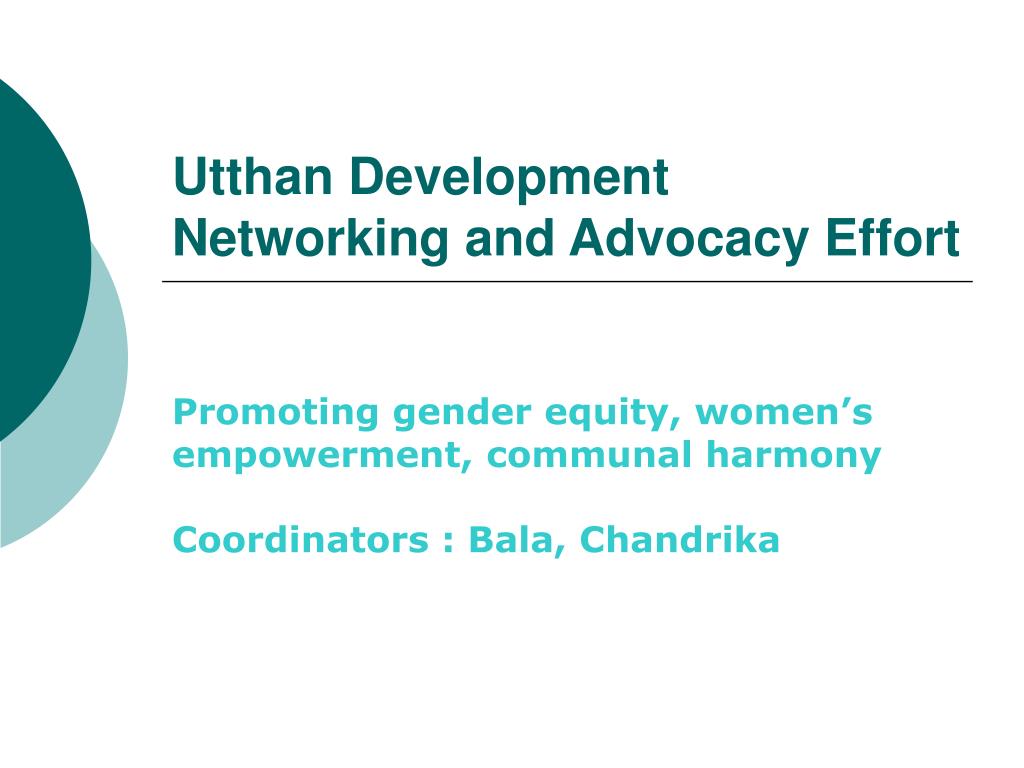 Utthan Development
Networking and Advocacy Effort

Promoting gender equity, women’s empowerment, communal harmony

Coordinators : Bala, Chandrika